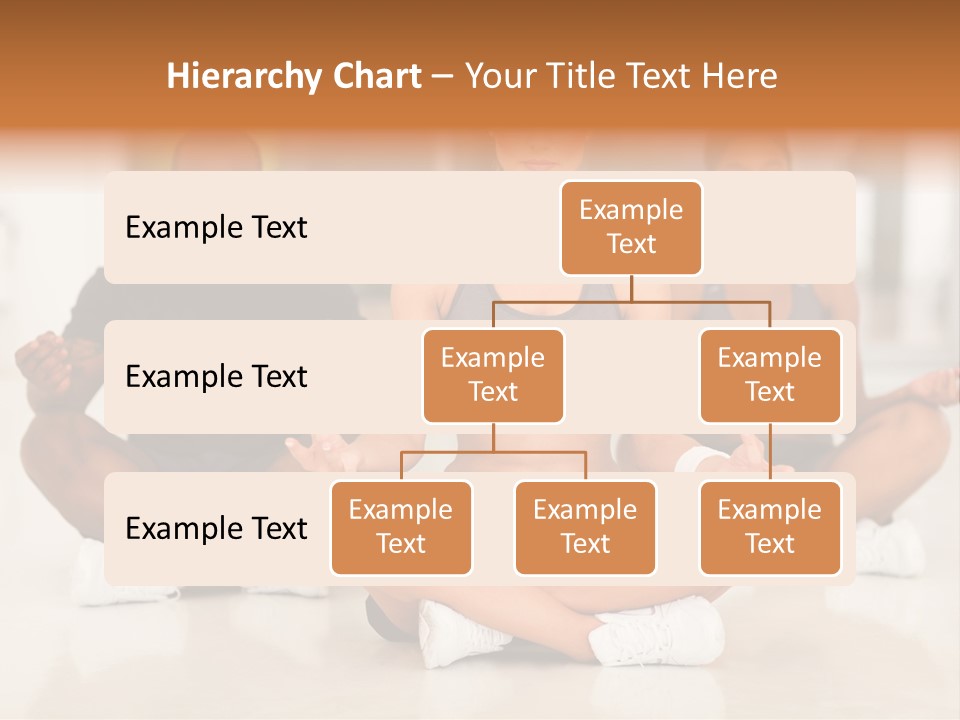 Hierarchy Chart – Your Title Text Here

Example Text

Example Text

Example Text

Example Text

Example Text

Example Text

Example Text

Example Text

Example Text